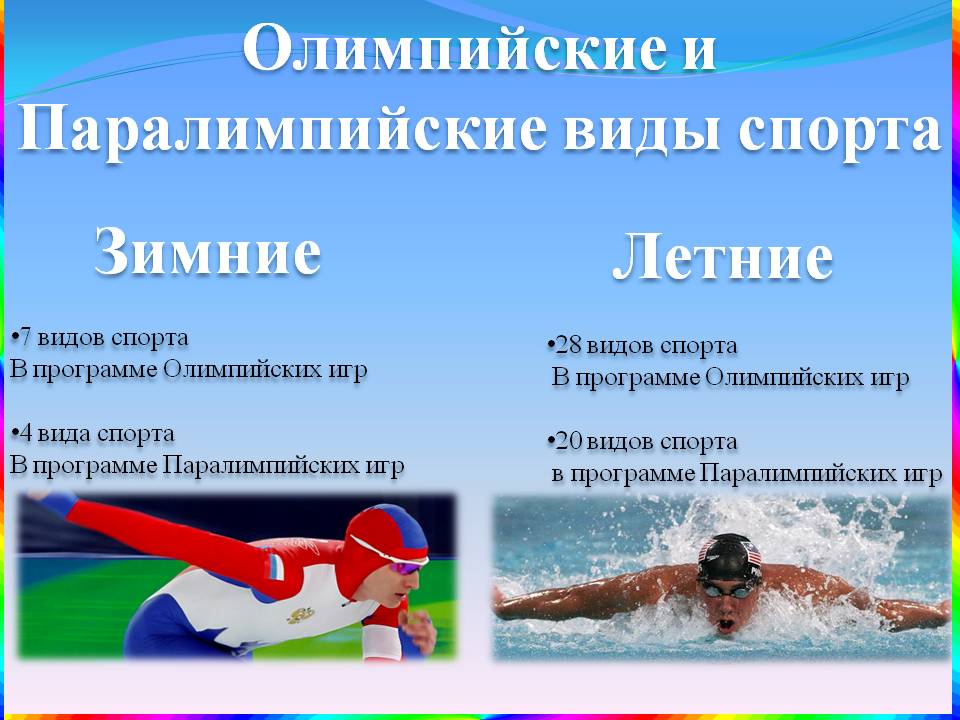 Олимпийские и Паралимпийские виды спорта

Зимние

•7 видов спорта
В программе Олимпийских игр

•4 вида спорта
В программе Паралимпийских игр

Летние

•28 видов спорта
В программе Олимпийских игр

•20 видов спорта
в программе Паралимпийских игр